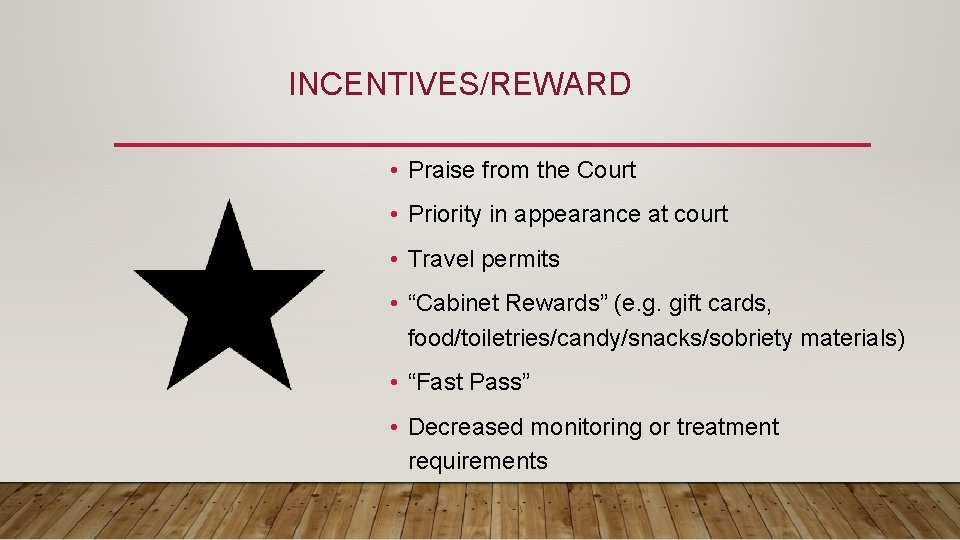 INCENTIVES/REWARD

• Praise from the Court
• Priority in appearance at court
• Travel permits
• “Cabinet Rewards” (e.g. gift cards, food/toiletries/candy/snacks/sobriety materials)
• “Fast Pass”
• Decreased monitoring or treatment requirements